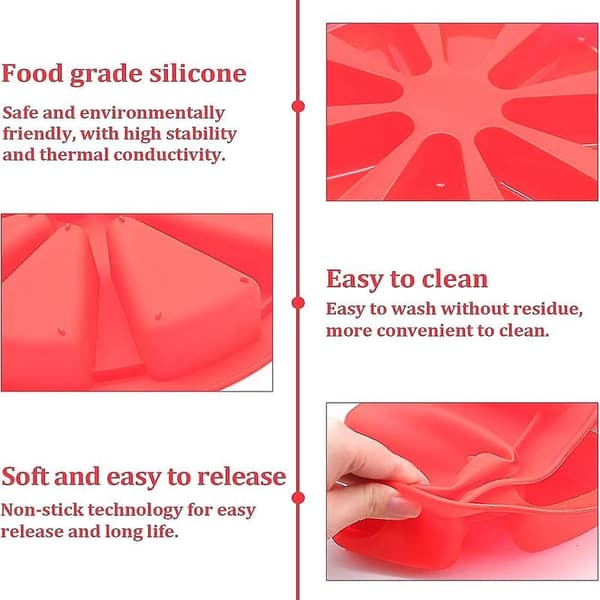 Food grade silicone

Safe and environmentally friendly, with high stability and thermal conductivity.

Easy to clean

Easy to wash without residue, more convenient to clean.

Soft and easy to release

Non-stick technology for easy release and long life.